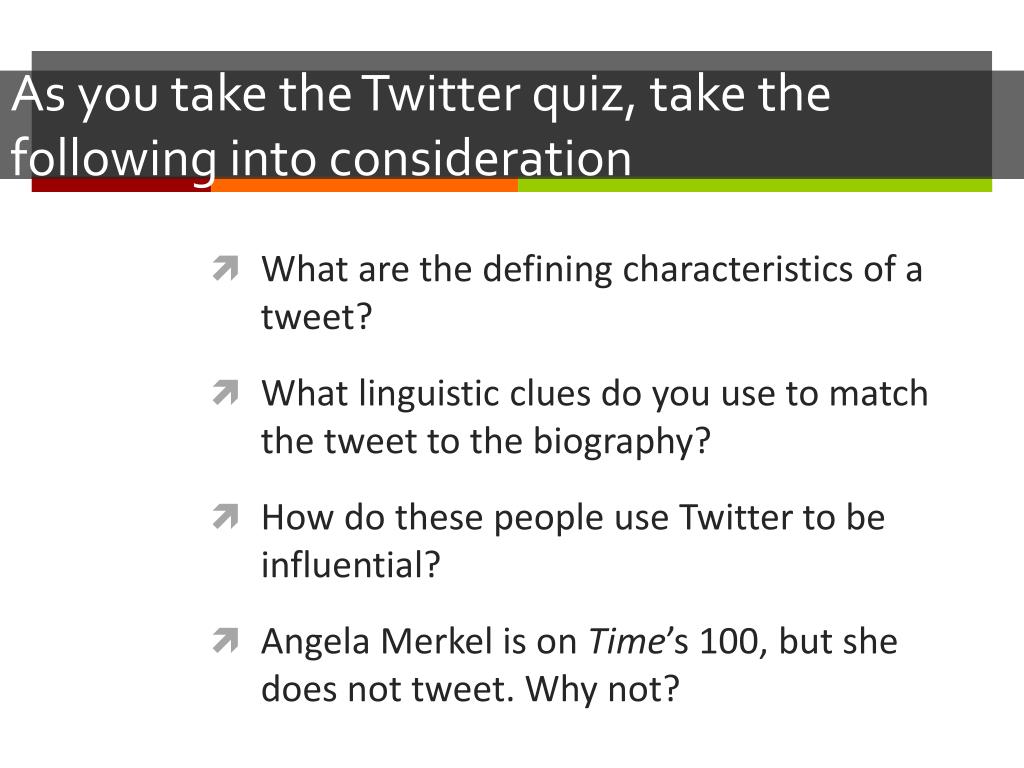 As you take the Twitter quiz, take the following into consideration

What are the defining characteristics of a tweet?

What linguistic clues do you use to match the tweet to the biography?

How do these people use Twitter to be influential?

Angela Merkel is on Time's 100, but she does not tweet. Why not?